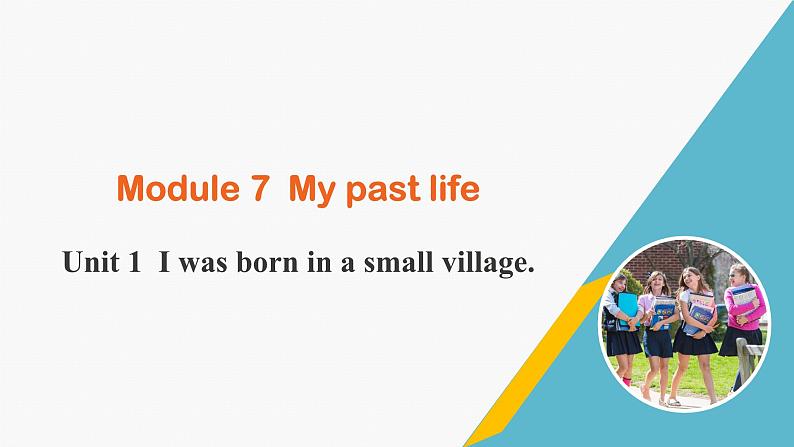 Module 7 My past life

Unit 1 I was born in a small village.